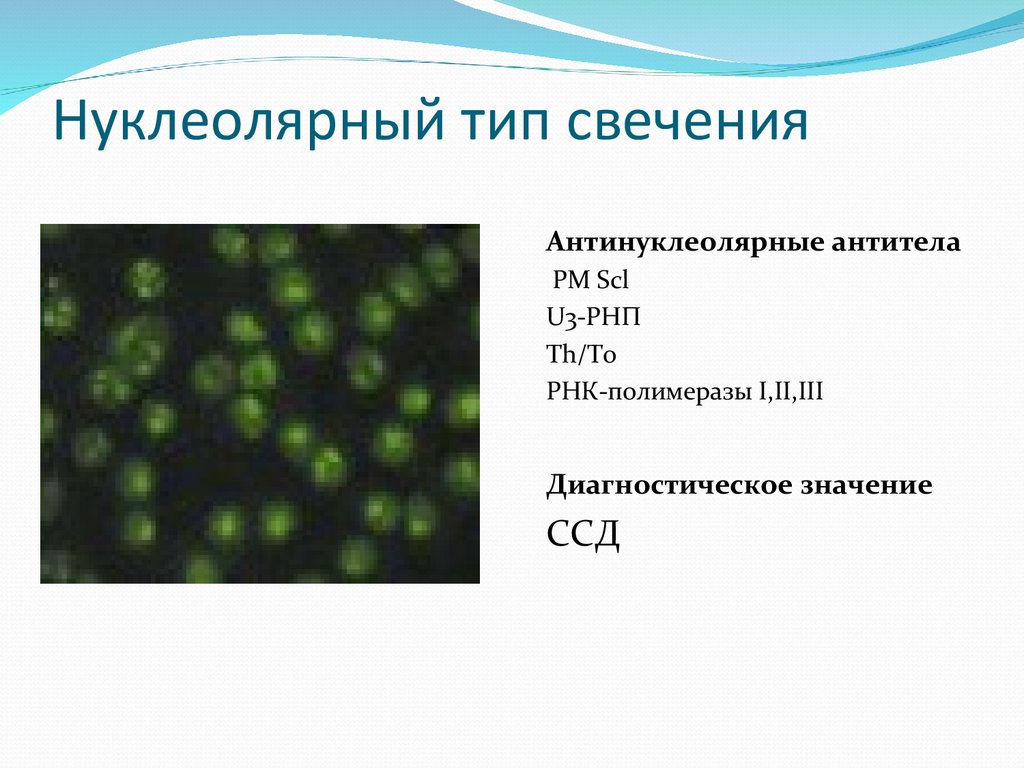 Нуклеолярный тип свечения

Антинуклеолярные антитела
PM Scl
U3-РНП
Th/To
РНК-полимеразы I,II,III

Диагностическое значение
ССД